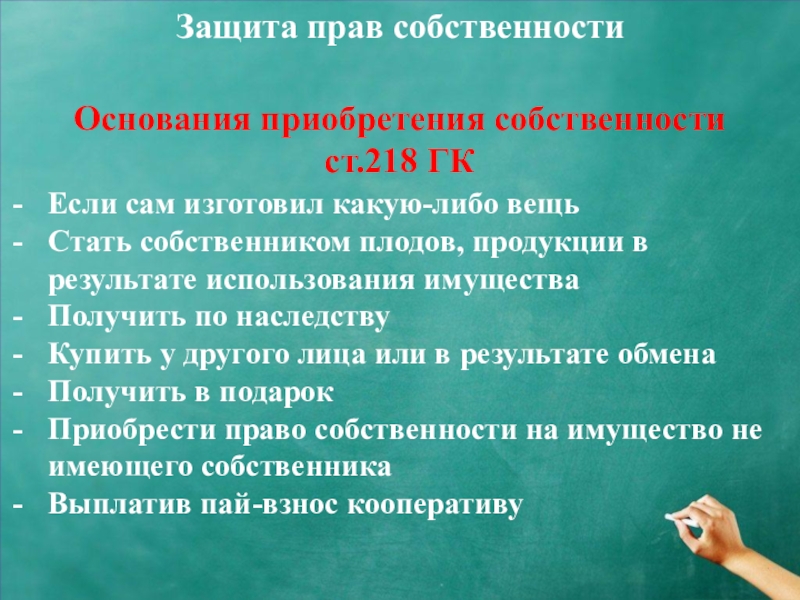 Защита прав собственности

Основания приобретения собственности ст.218 ГК

- Если сам изготовил какую-либо вещь
- Стать собственником плодов, продукции в результате использования имущества
- Получить по наследству
- Купить у другого лица или в результате обмена
- Получить в подарок
- Приобрести право собственности на имущество не имеющего собственника
- Выплатив пай-взнос кооперативу